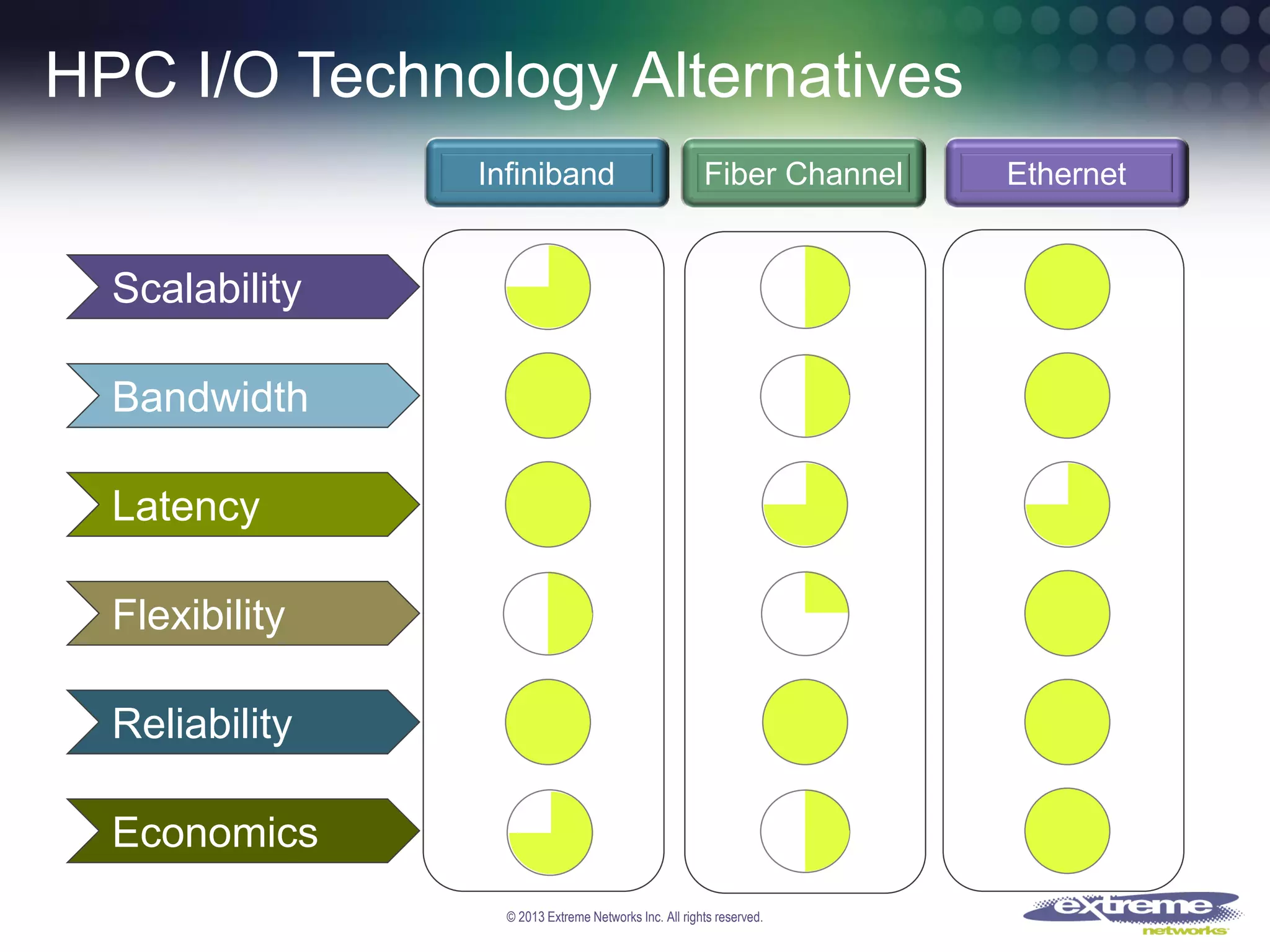 HPC I/O Technology Alternatives

Infiniband

Fiber Channel

Ethernet

Scalability

Bandwidth

Latency

Flexibility

Reliability

Economics

© 2013 Extreme Networks Inc. All rights reserved.

extreme networks